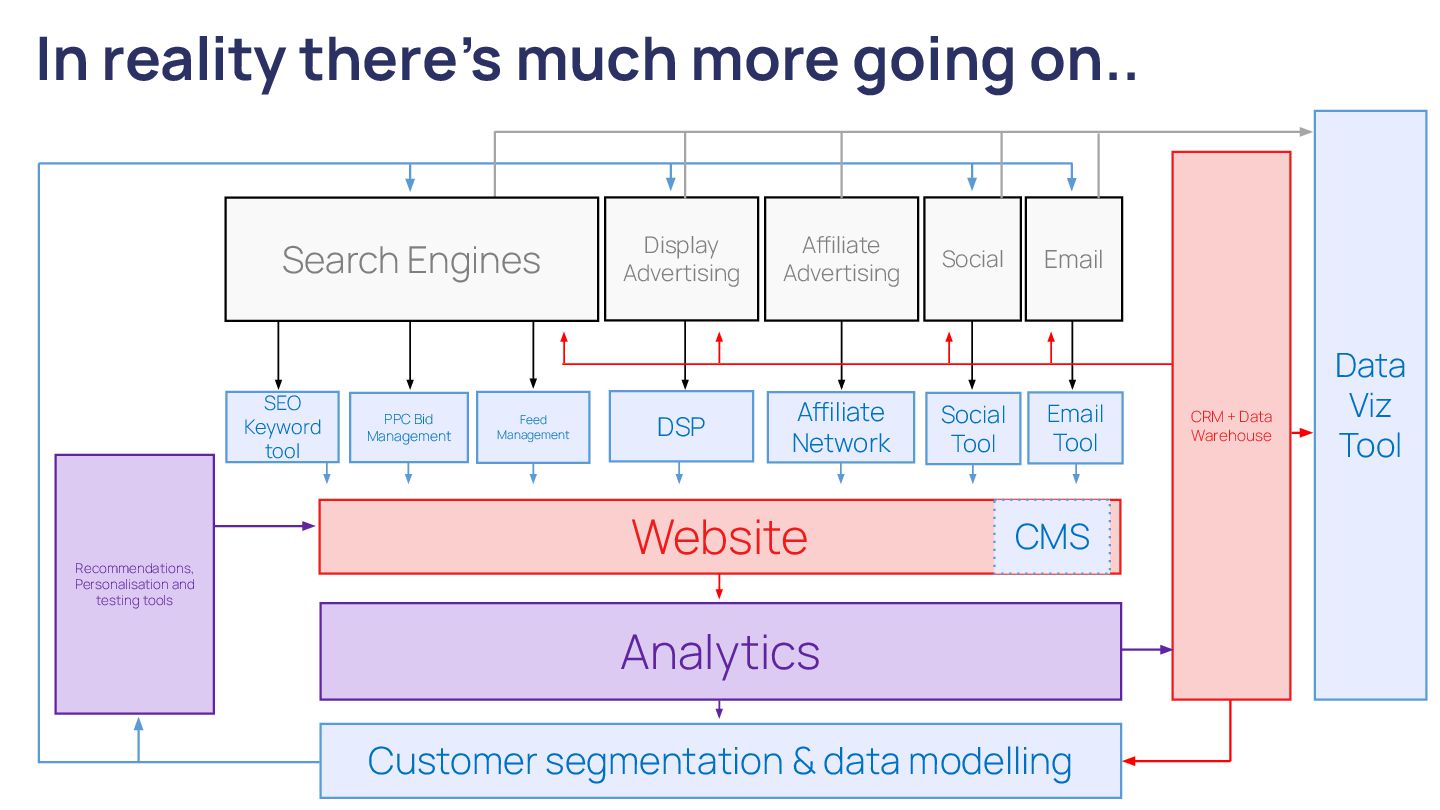 In reality there's much more going on..

Search Engines

Display Advertising

Affiliate Advertising

Social

Email

SEO Keyword tool

PPC Bid Management

Feed Management

DSP

Affiliate Network

Social Tool

Email Tool

CRM + Data Warehouse

Data Viz Tool

Recommendations, Personalisation and testing tools

Website

CMS

Analytics

Customer segmentation & data modelling